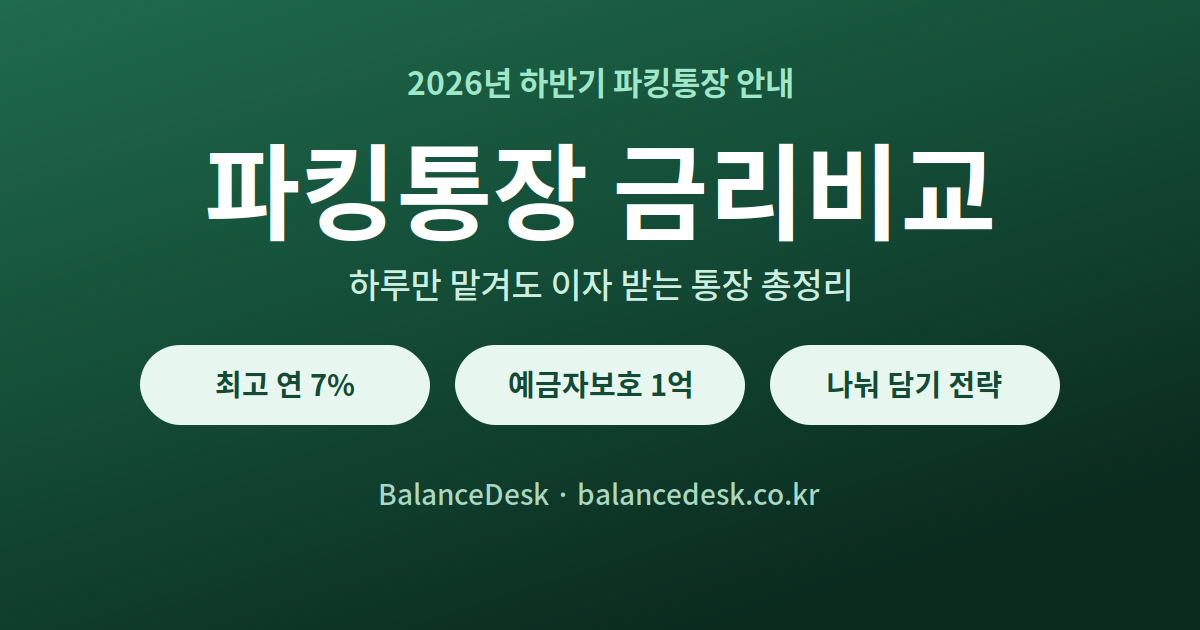 2026년 하반기 파킹통장 안내

파킹통장 금리비교

하루만 맡겨도 이자 받는 통장 총정리

최고 연 7%

예금자보호 1억

나눠 담기 전략

BalanceDesk · balancedesk.co.kr